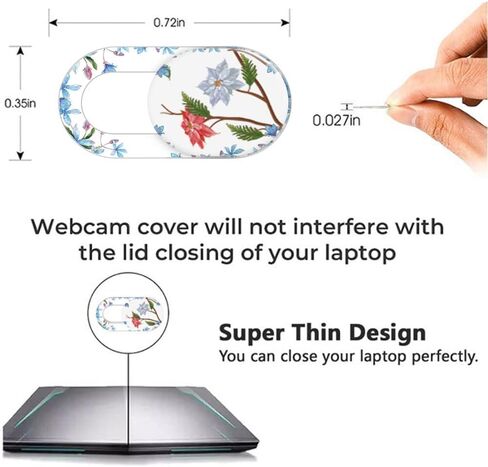 0.72in

0.35in

0.027in

Webcam cover will not interfere with the lid closing of your laptop

Super Thin Design
You can close your laptop perfectly.